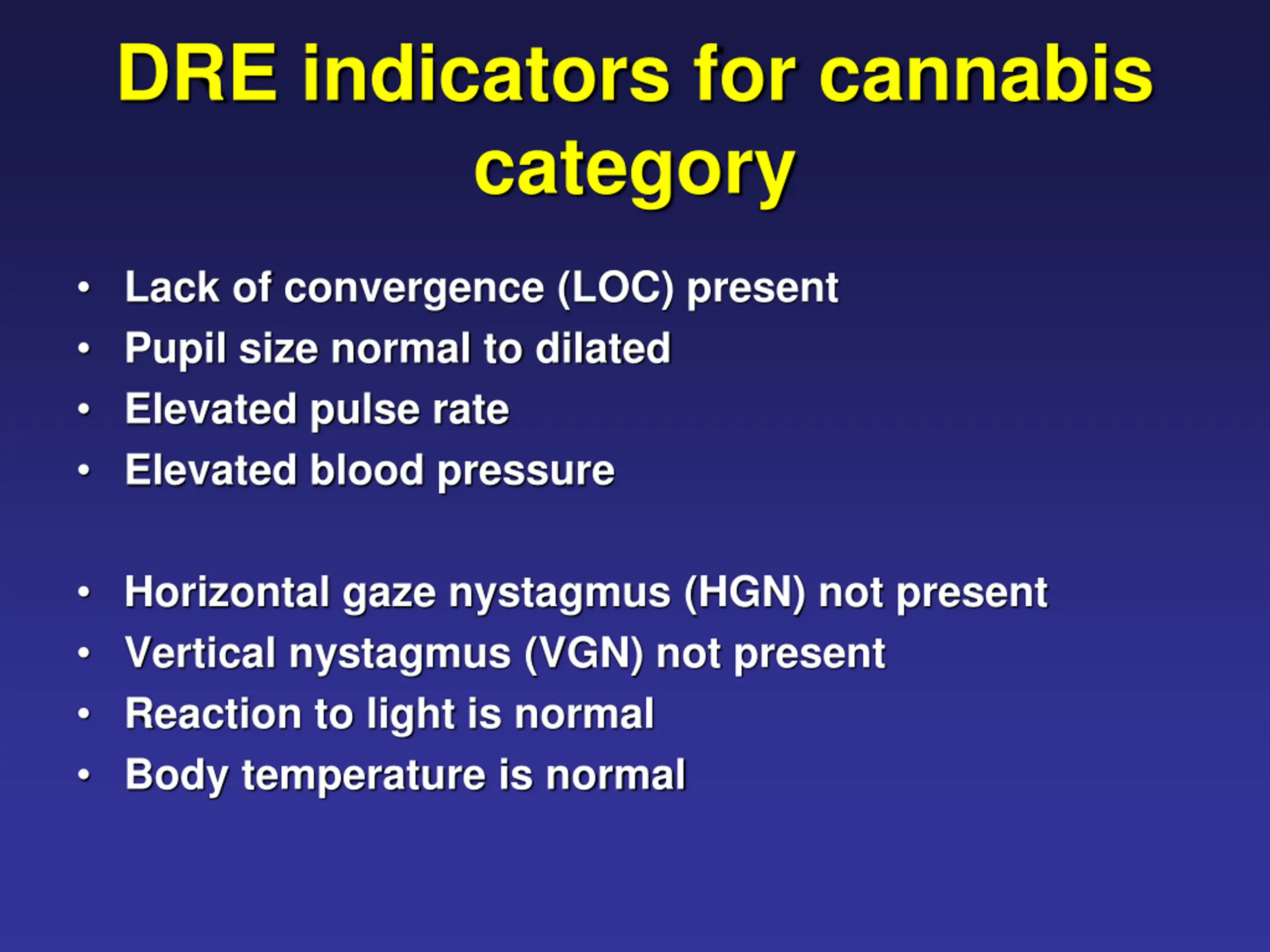 DRE indicators for cannabis category

• Lack of convergence (LOC) present
• Pupil size normal to dilated
• Elevated pulse rate
• Elevated blood pressure

• Horizontal gaze nystagmus (HGN) not present
• Vertical nystagmus (VGN) not present
• Reaction to light is normal
• Body temperature is normal